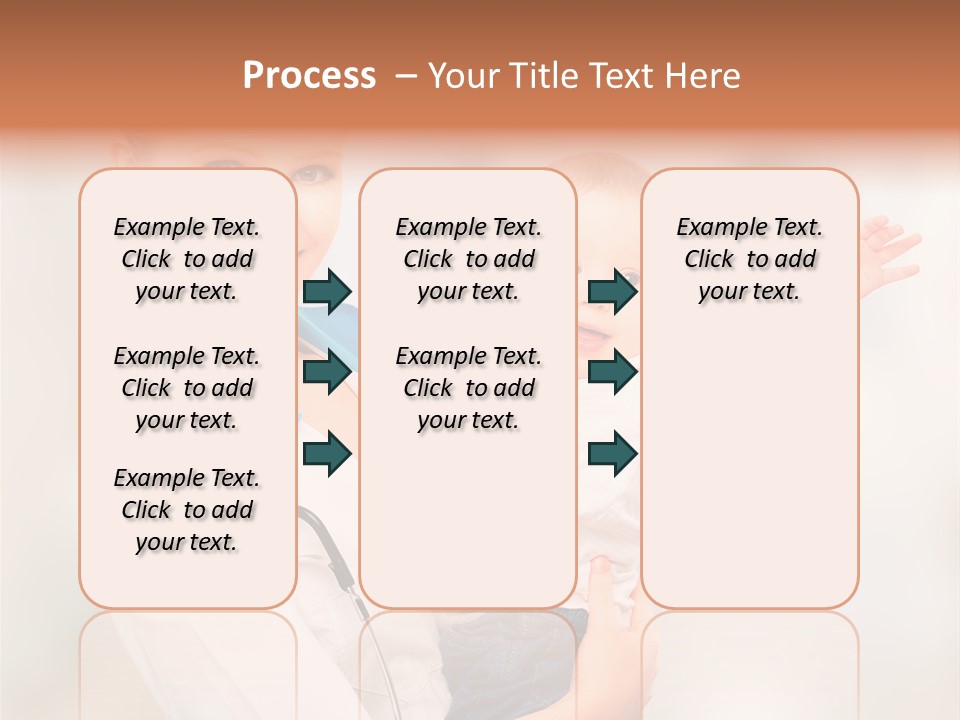 Process – Your Title Text Here

Example Text. Click to add your text.

Example Text. Click to add your text.

Example Text. Click to add your text.

Example Text. Click to add your text.

Example Text. Click to add your text.

Example Text. Click to add your text.